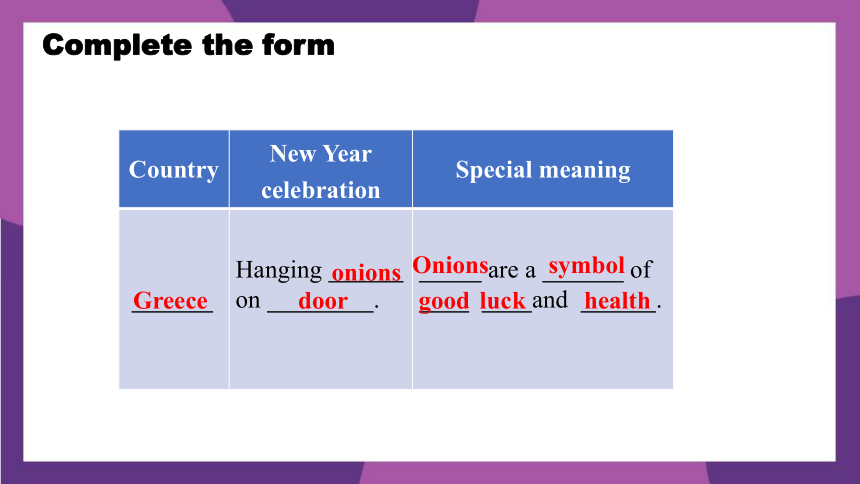 Complete the form

| Country | New Year celebration | Special meaning |
|---|---|---|
| Greece | Hanging onions on door. | Onions are a symbol of good luck and health. |